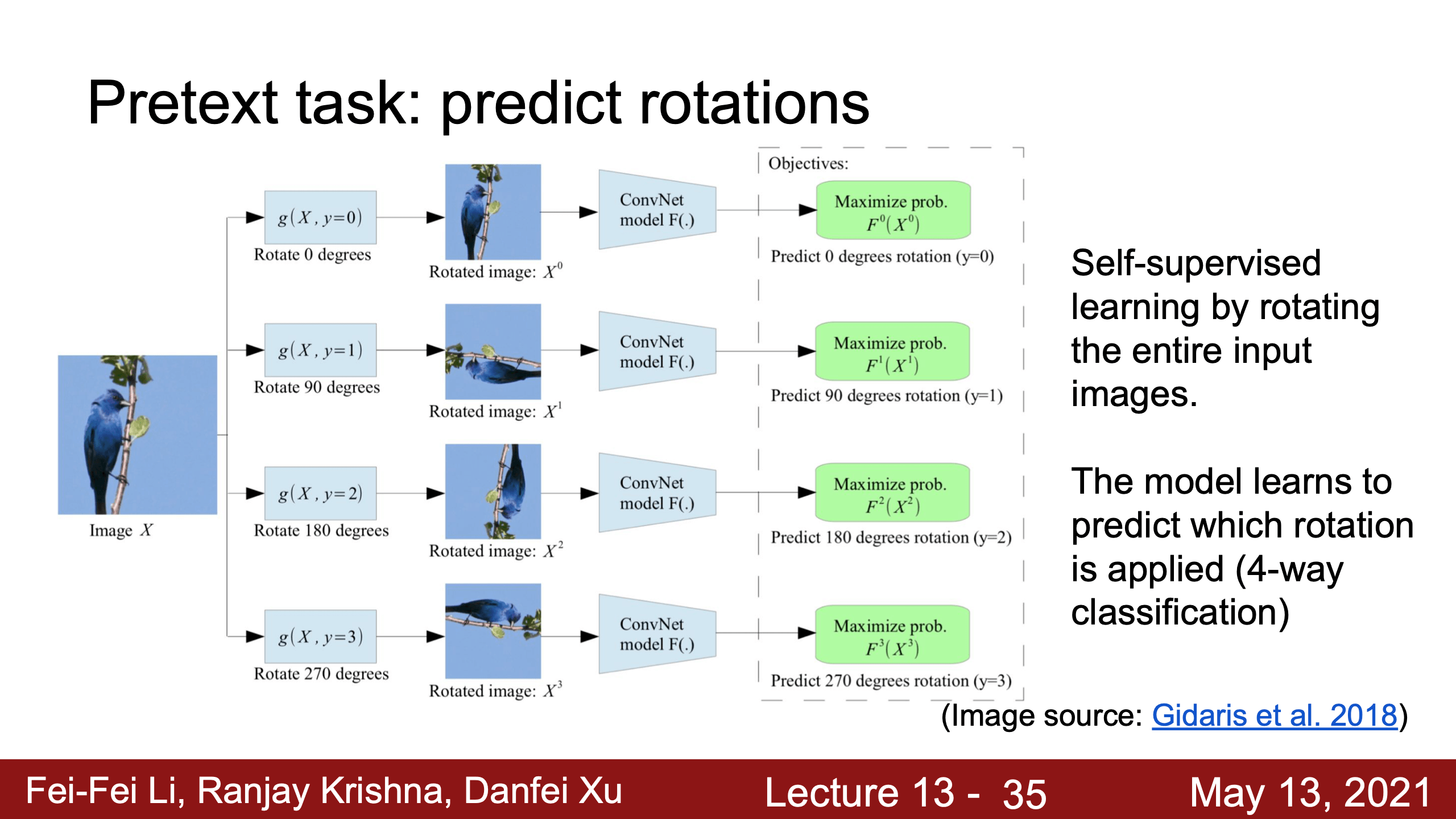 Pretext task: predict rotations

Image $X$

$g(X, y=0)$
Rotate 0 degrees

Rotated image: $X^0$

ConvNet model F(.)

$g(X, y=1)$
Rotate 90 degrees

Rotated image: $X^1$

ConvNet model F(.)

$g(X, y=2)$
Rotate 180 degrees

Rotated image: $X^2$

ConvNet model F(.)

$g(X, y=3)$
Rotate 270 degrees

Rotated image: $X^3$

ConvNet model F(.)

Objectives:

Maximize prob. $F^0(X^0)$
Predict 0 degrees rotation (y=0)

Maximize prob. $F^1(X^1)$
Predict 90 degrees rotation (y=1)

Maximize prob. $F^2(X^2)$
Predict 180 degrees rotation (y=2)

Maximize prob. $F^3(X^3)$
Predict 270 degrees rotation (y=3)

Self-supervised learning by rotating the entire input images.

The model learns to predict which rotation is applied (4-way classification)

(Image source: Gidaris et al. 2018)

Fei-Fei Li, Ranjay Krishna, Danfei Xu

Lecture 13 - 35

May 13, 2021